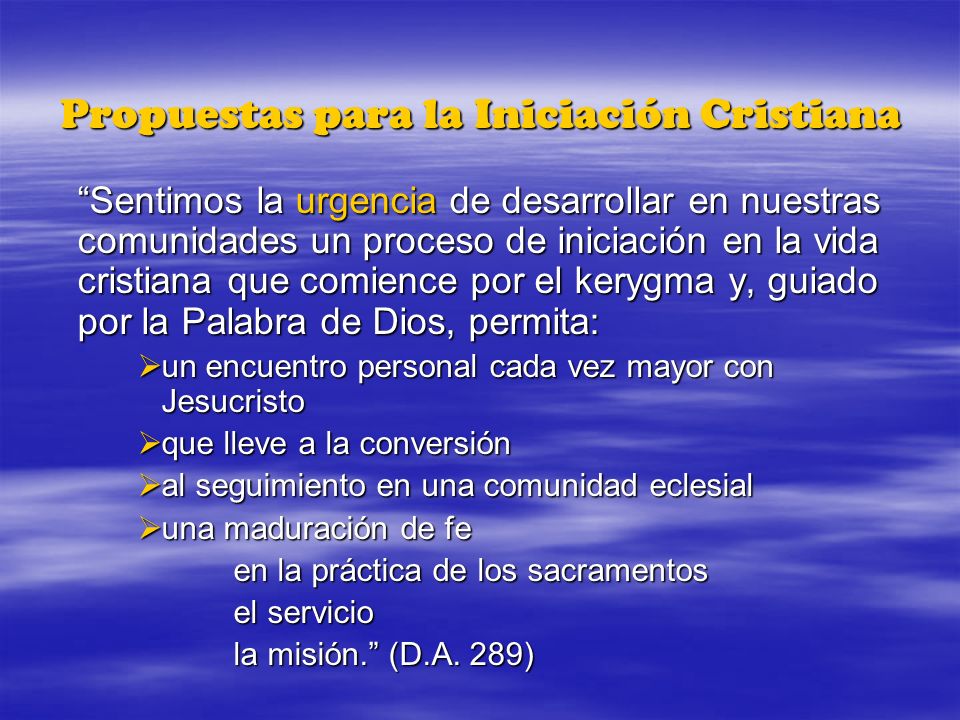 Propuestas para la Iniciación Cristiana

“Sentimos la urgencia de desarrollar en nuestras comunidades un proceso de iniciación en la vida cristiana que comience por el kerygma y, guiado por la Palabra de Dios, permita:

➢un encuentro personal cada vez mayor con Jesucristo

➢que lleve a la conversión

➢al seguimiento en una comunidad eclesial

➢una maduración de fe

en la práctica de los sacramentos

el servicio

la misión.” (D.A. 289)